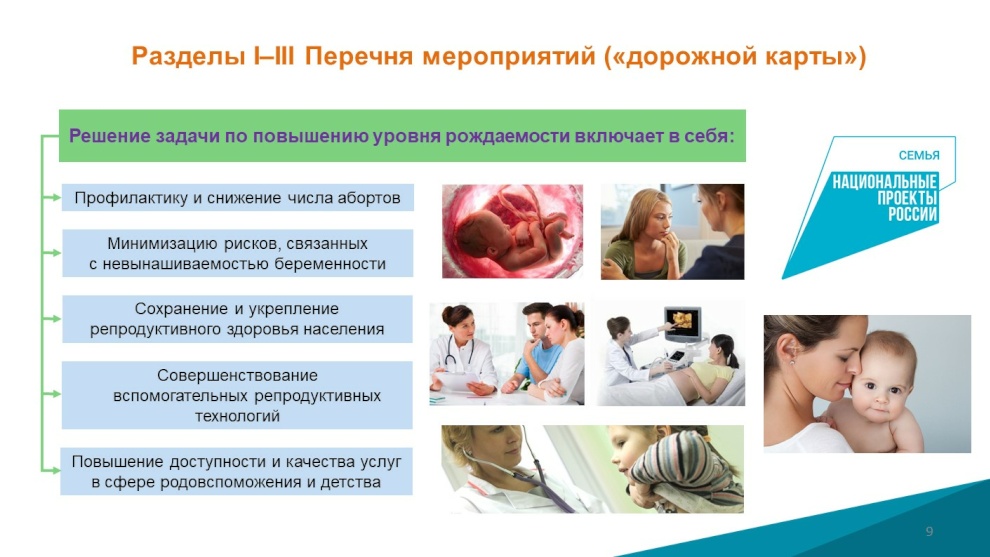 Разделы I–III Перечня мероприятий («дорожной карты»)

Решение задачи по повышению уровня рождаемости включает в себя:

Профилактику и снижение числа абортов

Минимизацию рисков, связанных с невынашиваемостью беременности

Сохранение и укрепление репродуктивного здоровья населения

Совершенствование вспомогательных репродуктивных технологий

Повышение доступности и качества услуг в сфере родовспоможения и детства

СЕМЬЯ
НАЦИОНАЛЬНЫЕ ПРОЕКТЫ РОССИИ

9